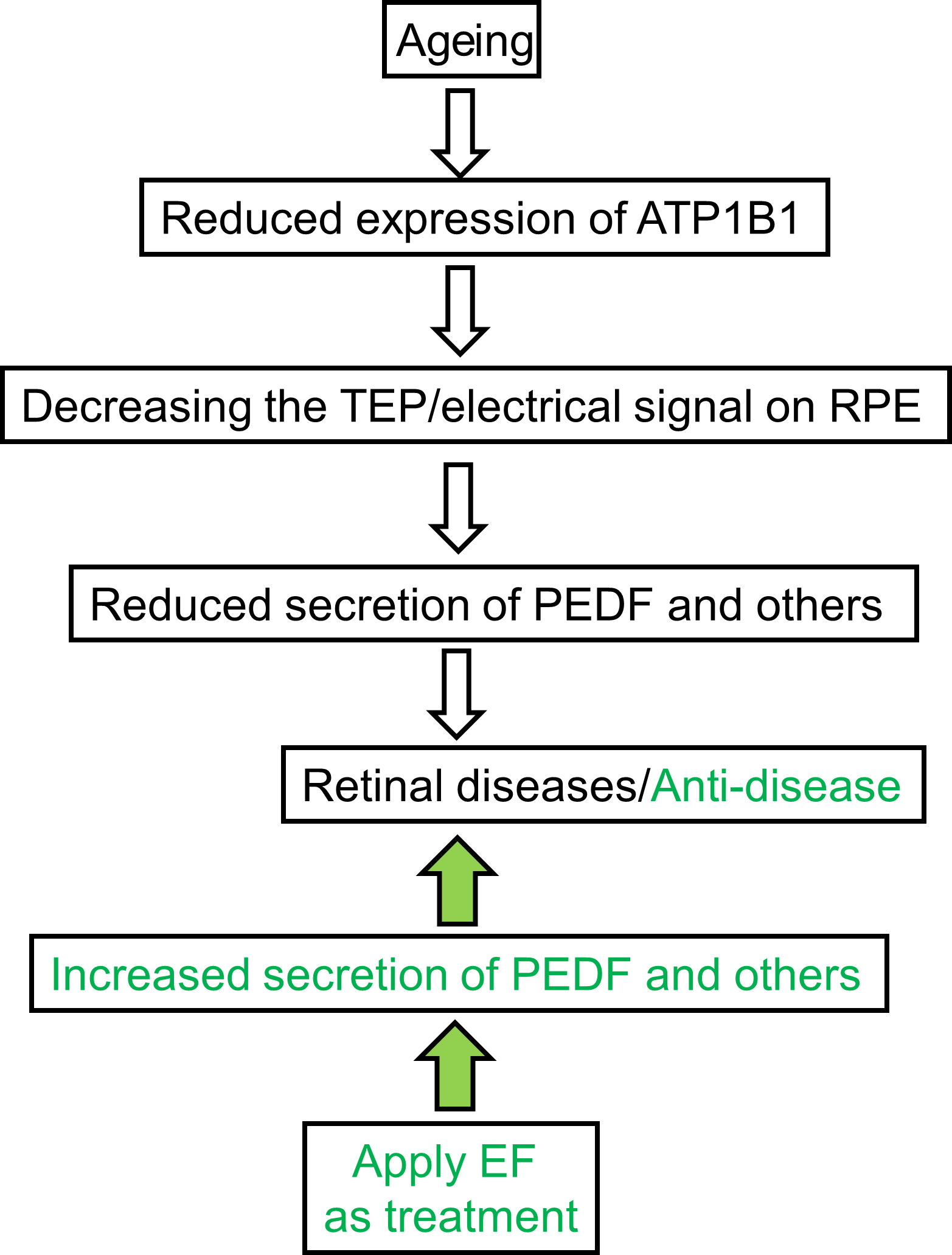 Ageing

Reduced expression of ATP1B1

Decreasing the TEP/electrical signal on RPE

Reduced secretion of PEDF and others

Retinal diseases/Anti-disease

Increased secretion of PEDF and others

Apply EF as treatment